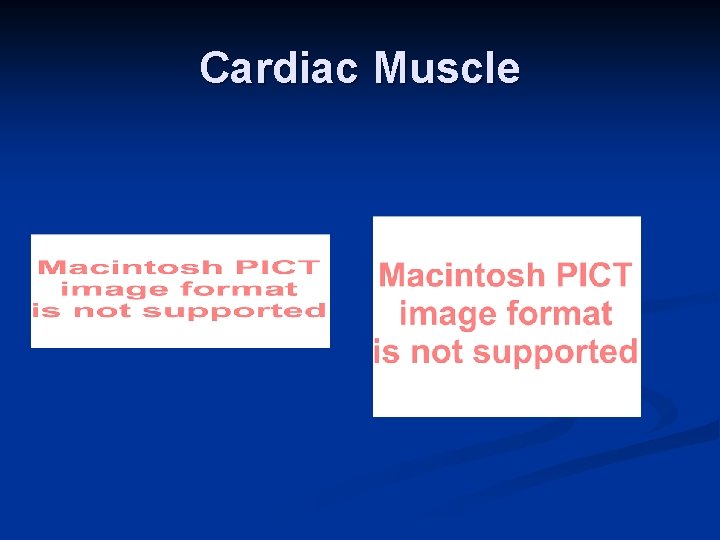 Cardiac Muscle

Macintosh PICT image format is not supported

Macintosh PICT image format is not supported